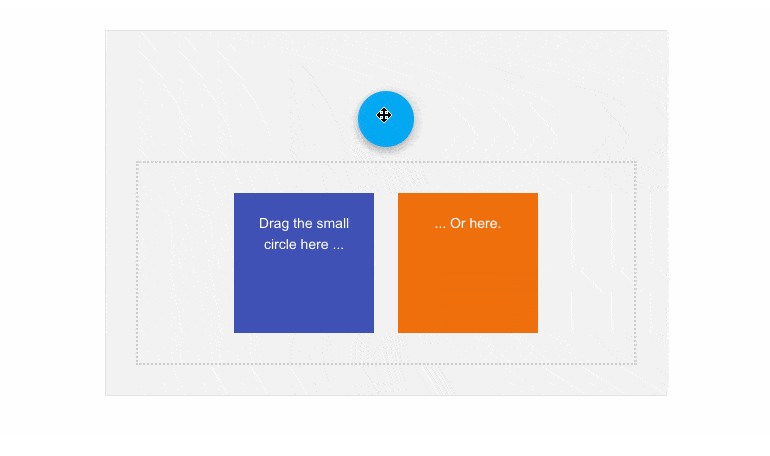 Drag the small circle here ...

... Or here.